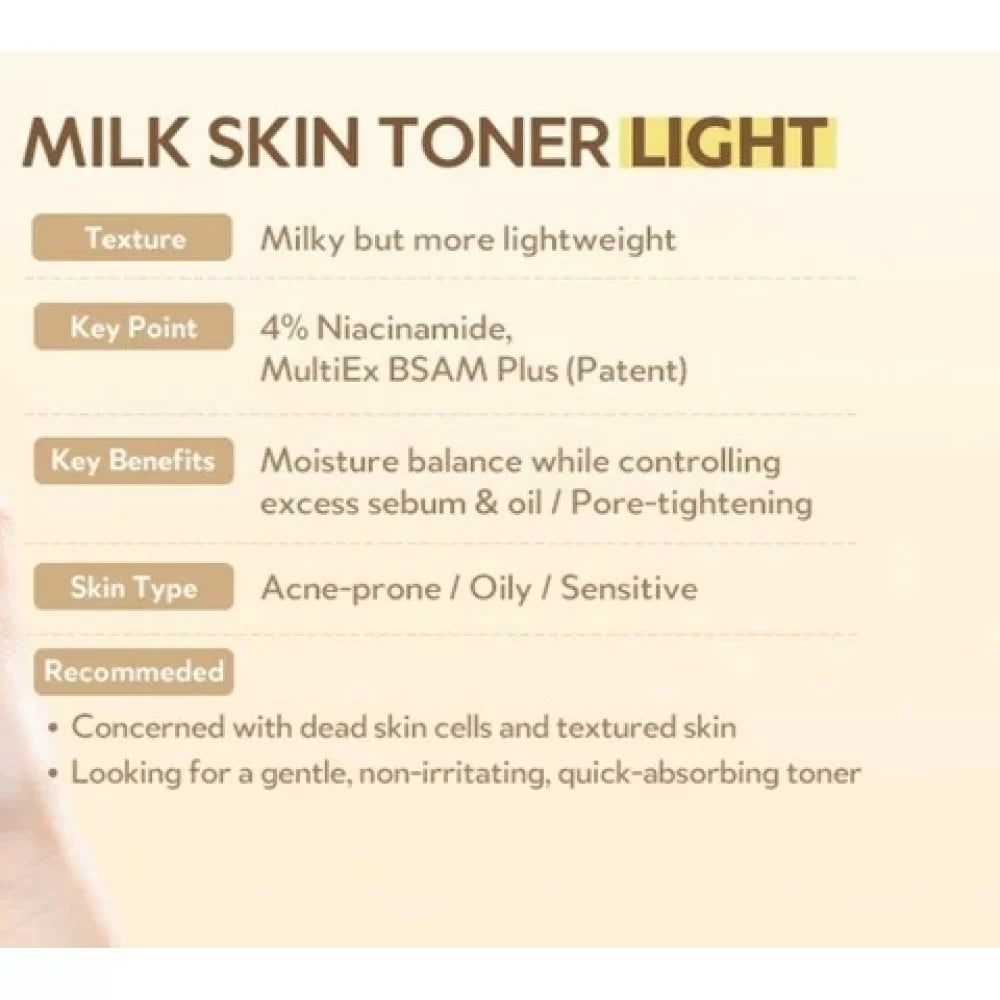 MILK SKIN TONER LIGHT

Texture Milky but more lightweight

Key Point 4% Niacinamide, MultiEx BSAM Plus (Patent)

Key Benefits Moisture balance while controlling excess sebum & oil / Pore-tightening

Skin Type Acne-prone / Oily / Sensitive

Recommeded

• Concerned with dead skin cells and textured skin
• Looking for a gentle, non-irritating, quick-absorbing toner